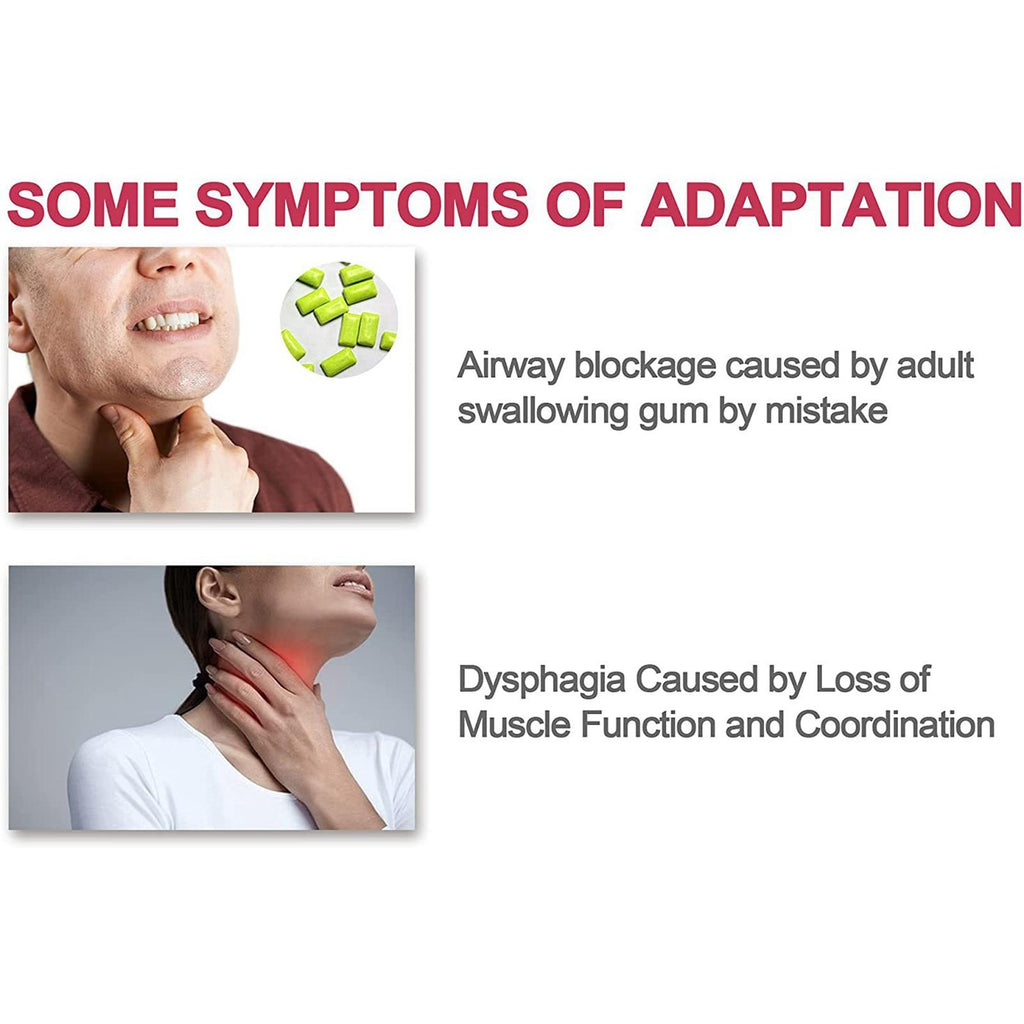 SOME SYMPTOMS OF ADAPTATION

Airway blockage caused by adult swallowing gum by mistake

Dysphagia Caused by Loss of Muscle Function and Coordination